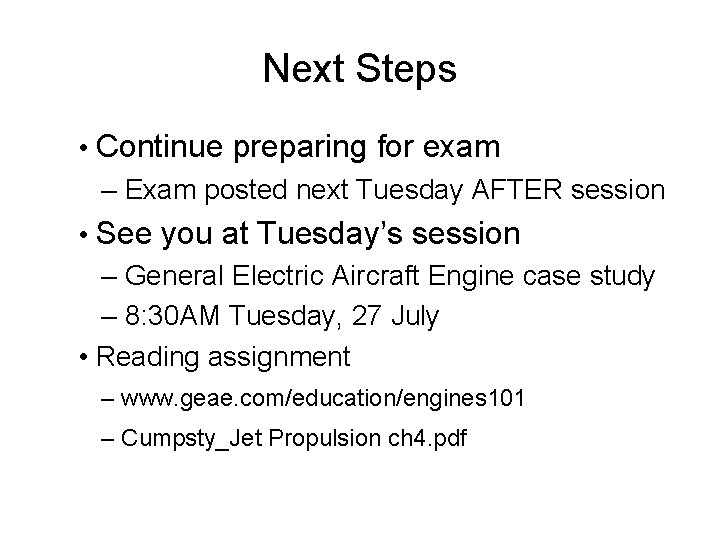 Next Steps

• Continue preparing for exam

– Exam posted next Tuesday AFTER session

• See you at Tuesday's session

– General Electric Aircraft Engine case study

– 8:30AM Tuesday, 27 July

• Reading assignment

– www.geae.com/education/engines101

– Cumpsty_Jet Propulsion ch4.pdf